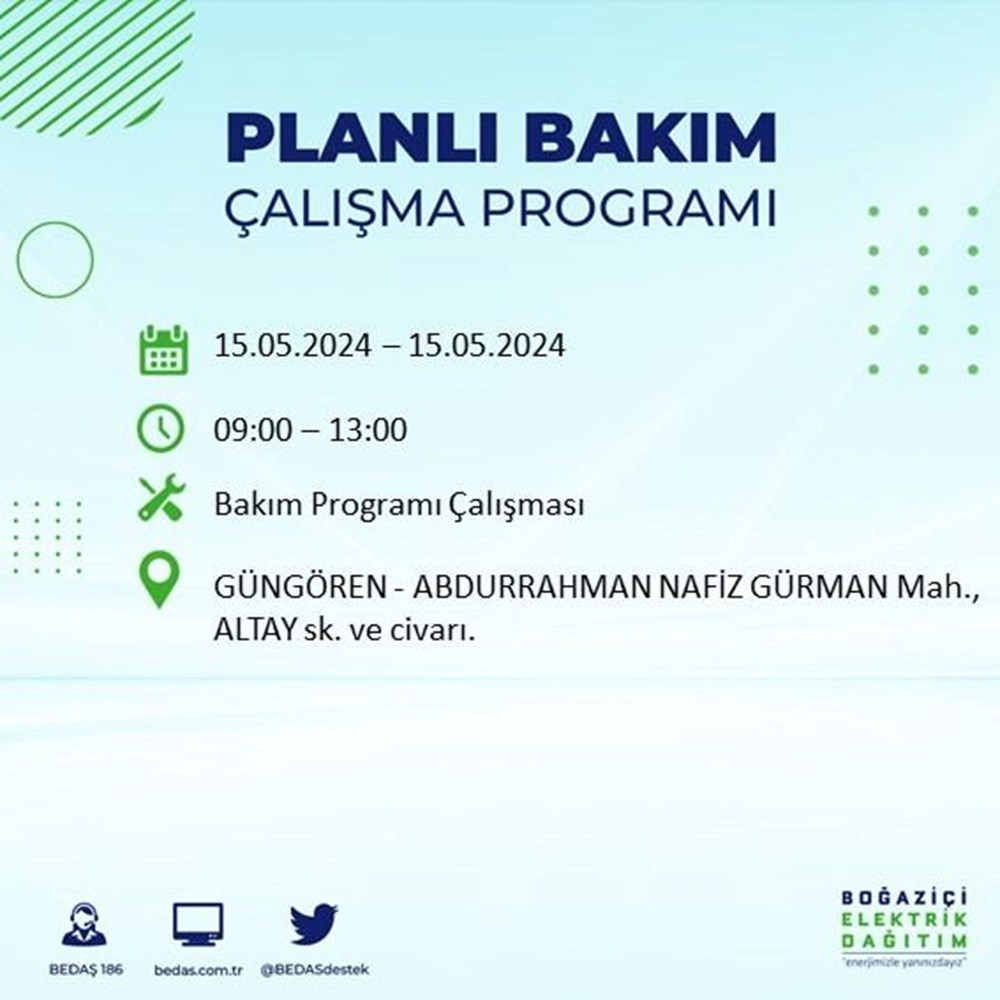 PLANLI BAKIM
ÇALIŞMA PROGRAMI

15.05.2024 – 15.05.2024

09:00 – 13:00

Bakım Programı Çalışması

GÜNGÖREN - ABDURRAHMAN NAFİZ GÜRMAN Mah., ALTAY sk. ve civarı.

BEDAŞ 186

bedas.com.tr

@BEDASdestek

BOĞAZİÇİ
ELEKTRİK
DAĞITIM
"enerjimizle yanınızdayız"